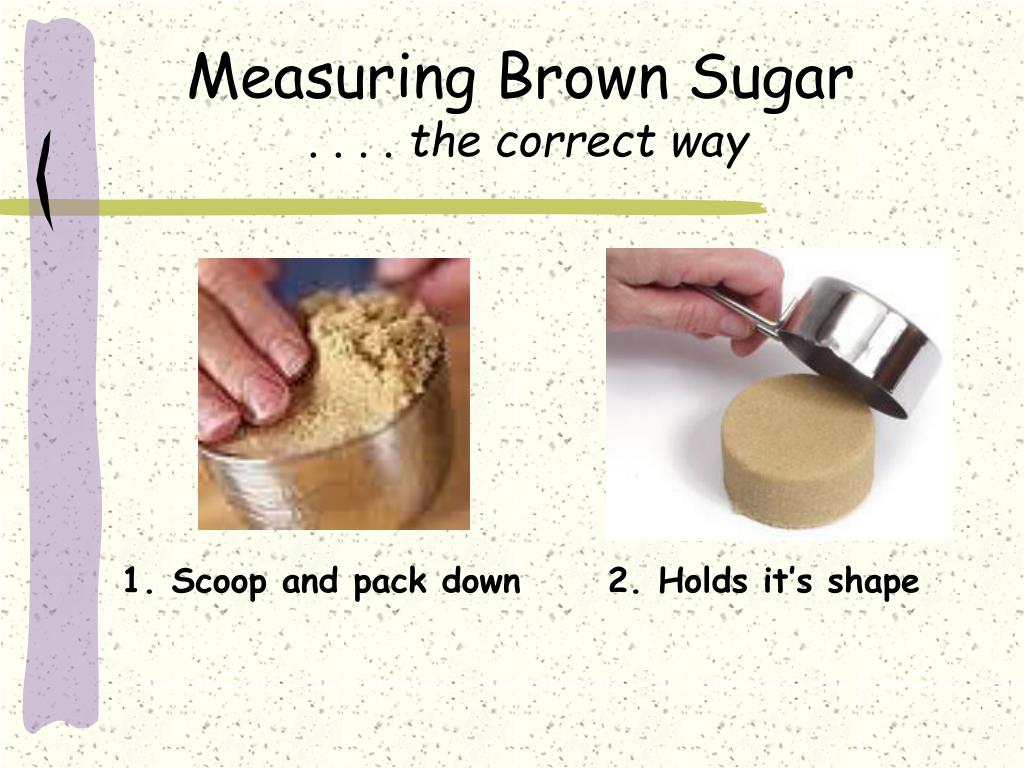 Measuring Brown Sugar
. . . . the correct way

1. Scoop and pack down

2. Holds it’s shape